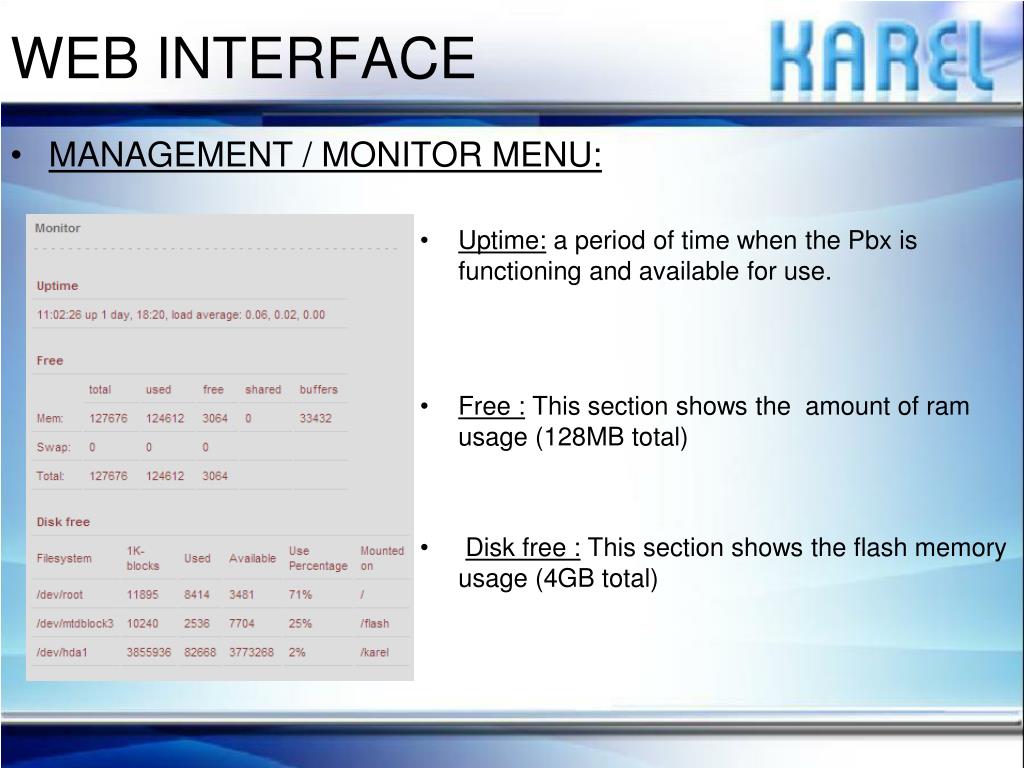 WEB INTERFACE

KAREL

• MANAGEMENT / MONITOR MENU:

Monitor

Uptime

11:02:26 up 1 day, 18:20, load average: 0.06, 0.02, 0.00

Free

| | total | used | free | shared | buffers |
|---|---|---|---|---|---|
| Mem: | 127676 | 124612 | 3064 | 0 | 33432 |
| Swap: | 0 | 0 | 0 | | |
| Total: | 127676 | 124612 | 3064 | | |

Disk free

| Filesystem | 1K-blocks | Used | Available | Use Percentage | Mounted on |
|---|---|---|---|---|---|
| /dev/root | 11895 | 8414 | 3481 | 71% | / |
| /dev/mtdblock3 | 10240 | 2536 | 7704 | 25% | /flash |
| /dev/hda1 | 3855936 | 82668 | 3773268 | 2% | /karel |

• Uptime: a period of time when the Pbx is functioning and available for use.

• Free : This section shows the amount of ram usage (128MB total)

• Disk free : This section shows the flash memory usage (4GB total)